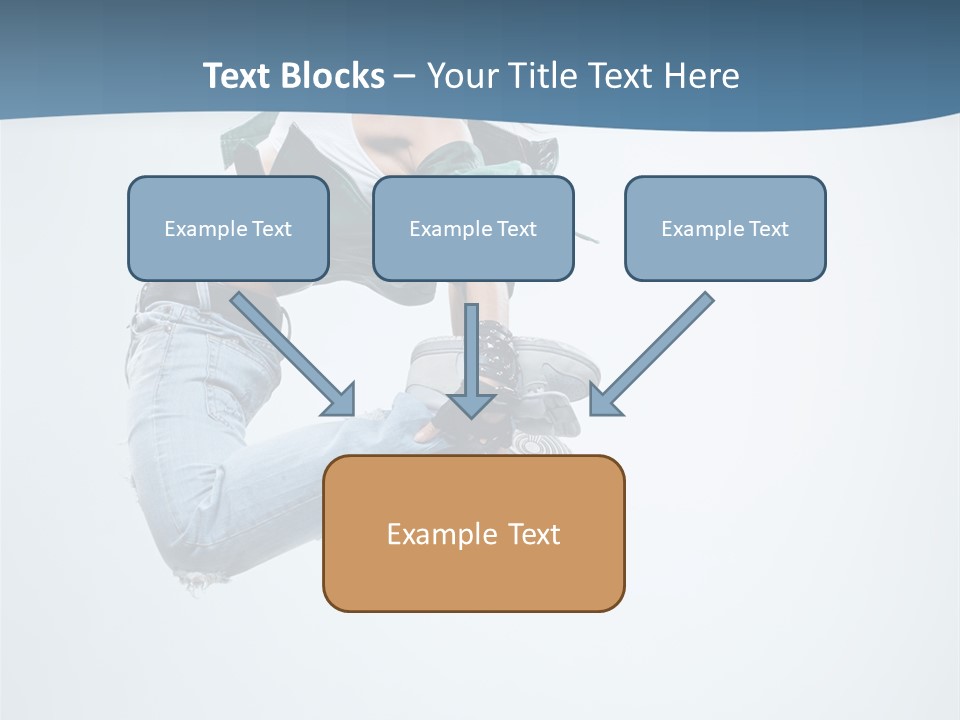 Text Blocks – Your Title Text Here

Example Text

Example Text

Example Text

Example Text